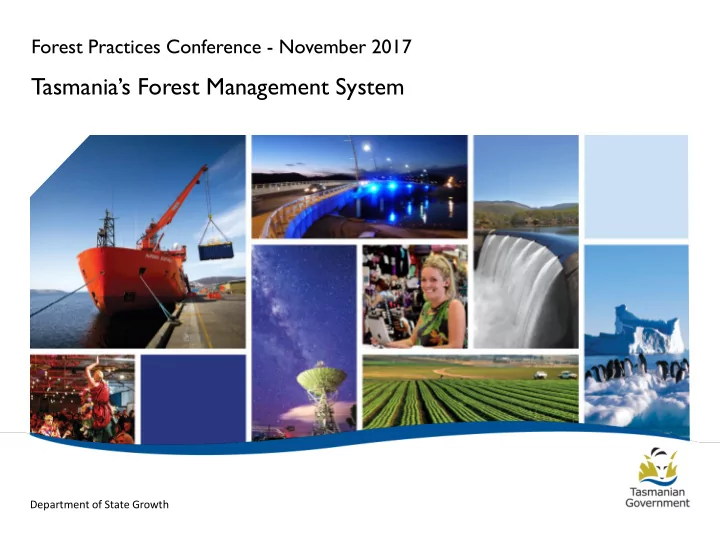 Forest Practices Conference - November 2017

Tasmania's Forest Management System

Department of State Growth

Tasmanian Government